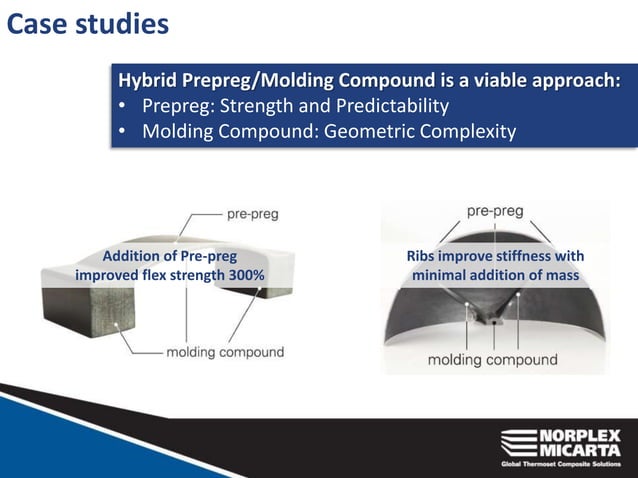 Case studies

Hybrid Prepreg/Molding Compound is a viable approach:
• Prepreg: Strength and Predictability
• Molding Compound: Geometric Complexity

pre-preg

Addition of Pre-preg improved flex strength 300%

molding compound

pre-preg

Ribs improve stiffness with minimal addition of mass

molding compound

NORPLEX MICARTA
Global Thermoset Composite Solutions